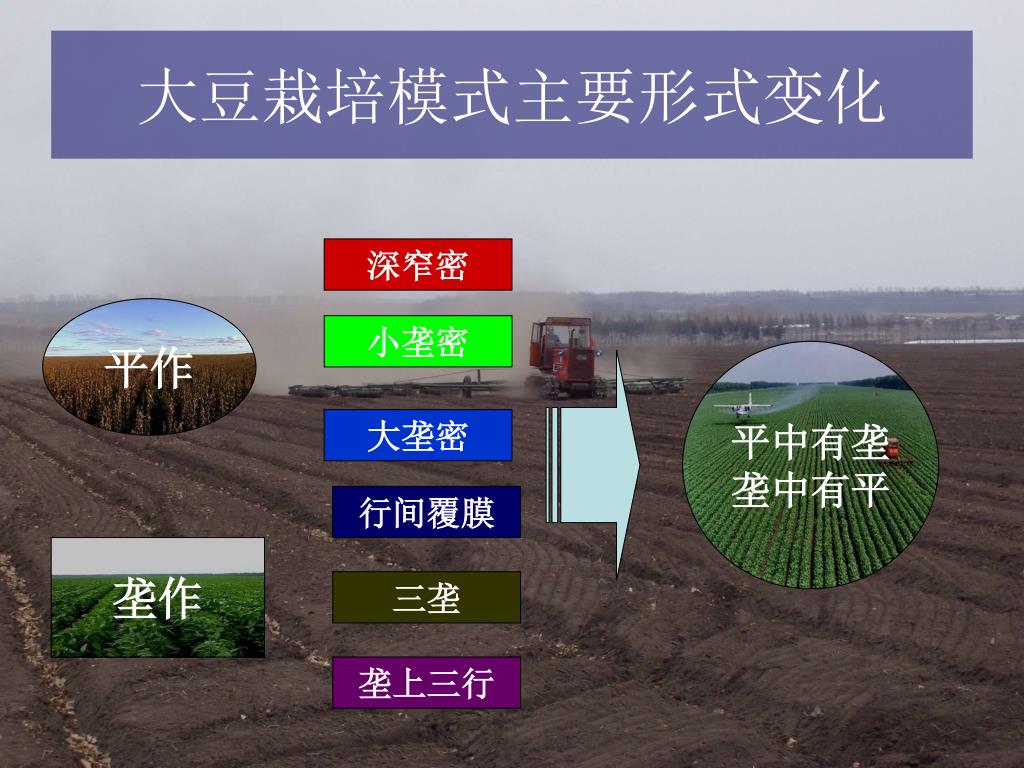 大豆栽培模式主要形式变化

平作

垄作

深窄密

小垄密

大垄密

行间覆膜

三垄

垄上三行

平中有垄
垄中有平